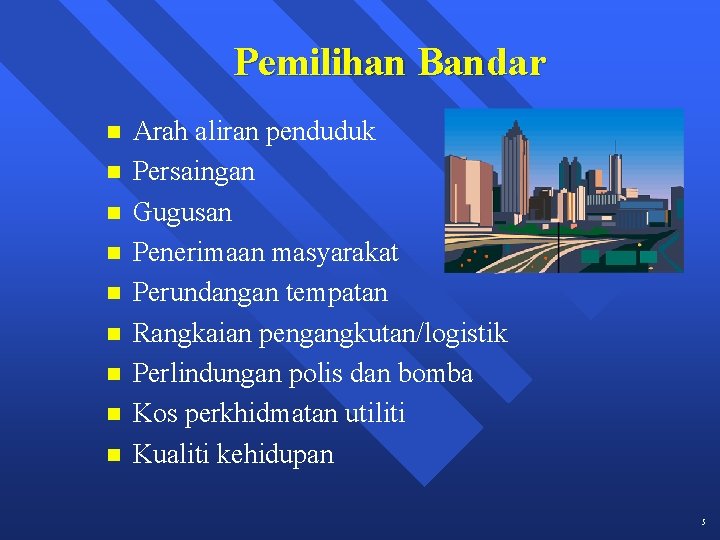 Pemilihan Bandar

- Arah aliran penduduk
- Persaingan
- Gugusan
- Penerimaan masyarakat
- Perundangan tempatan
- Rangkaian pengangkutan/logistik
- Perlindungan polis dan bomba
- Kos perkhidmatan utiliti
- Kualiti kehidupan

5